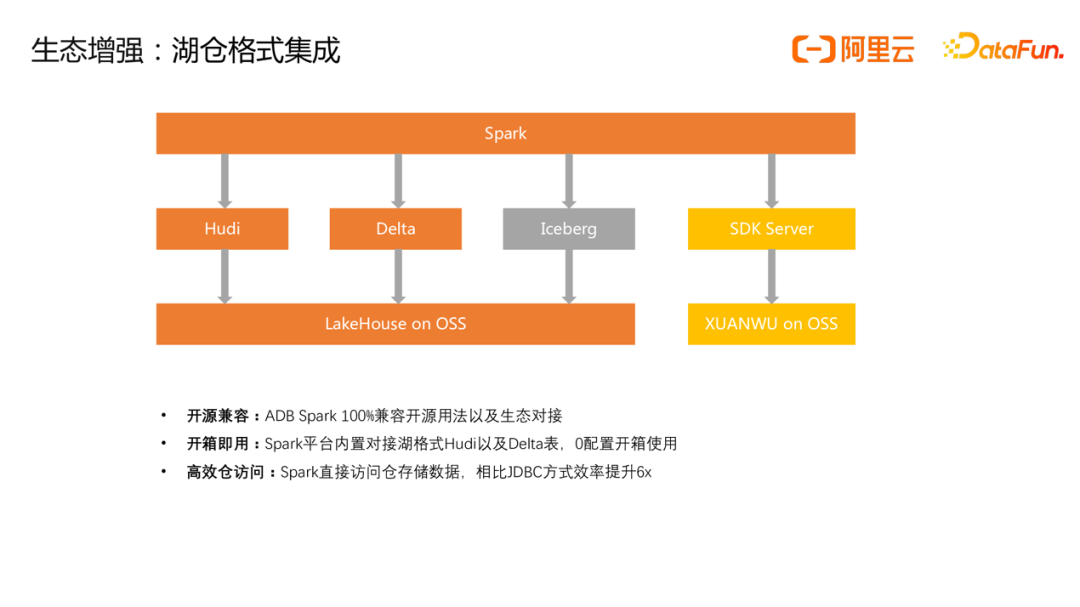 生态增强：湖仓格式集成

阿里云 DataFun.

Spark

Hudi

Delta

Iceberg

SDK Server

LakeHouse on OSS

XUANWU on OSS

• 开源兼容：ADB Spark 100%兼容开源用法以及生态对接
• 开箱即用：Spark平台内置对接湖格式Hudi以及Delta表，0配置开箱使用
• 高效仓访问：Spark直接访问仓存储数据，相比JDBC方式效率提升6x